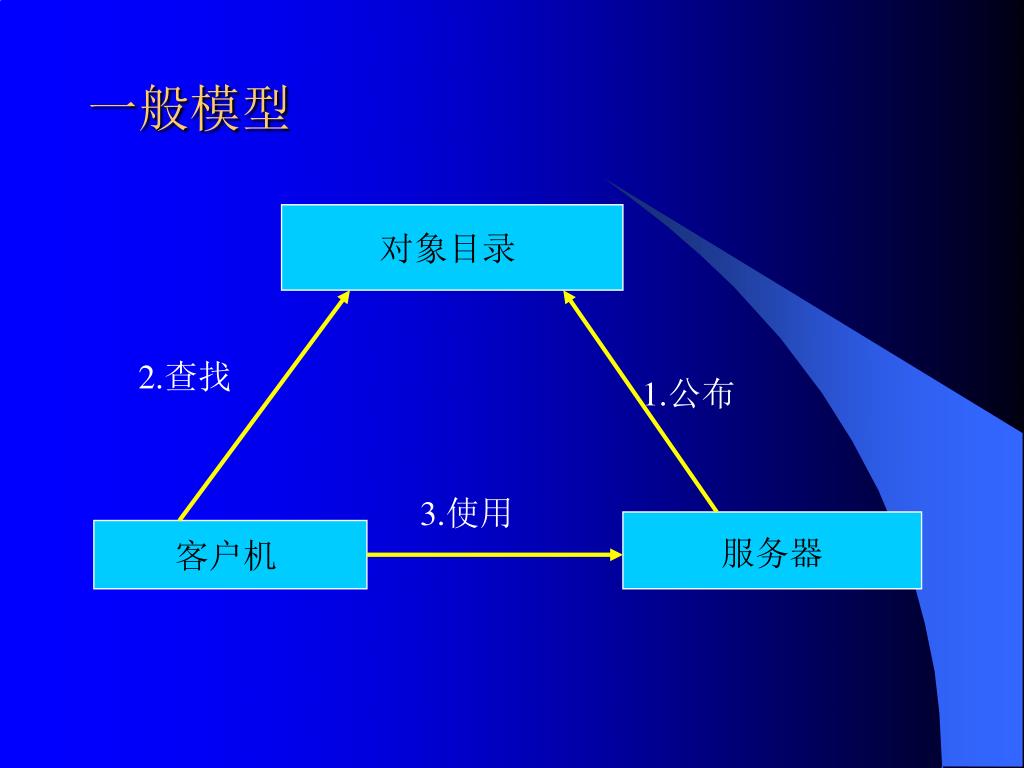 一般模型

对象目录

2.查找

1.公布

3.使用

客户机

服务器